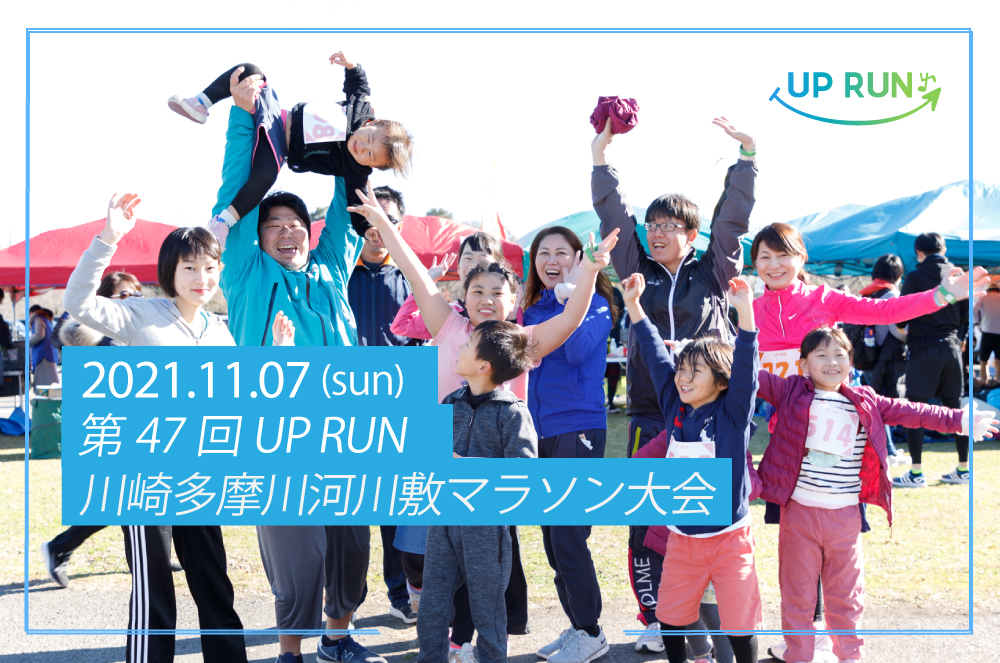 UP RUN

2021.11.07 (sun)
第 47 回 UP RUN
川崎多摩川河川敷マラソン大会